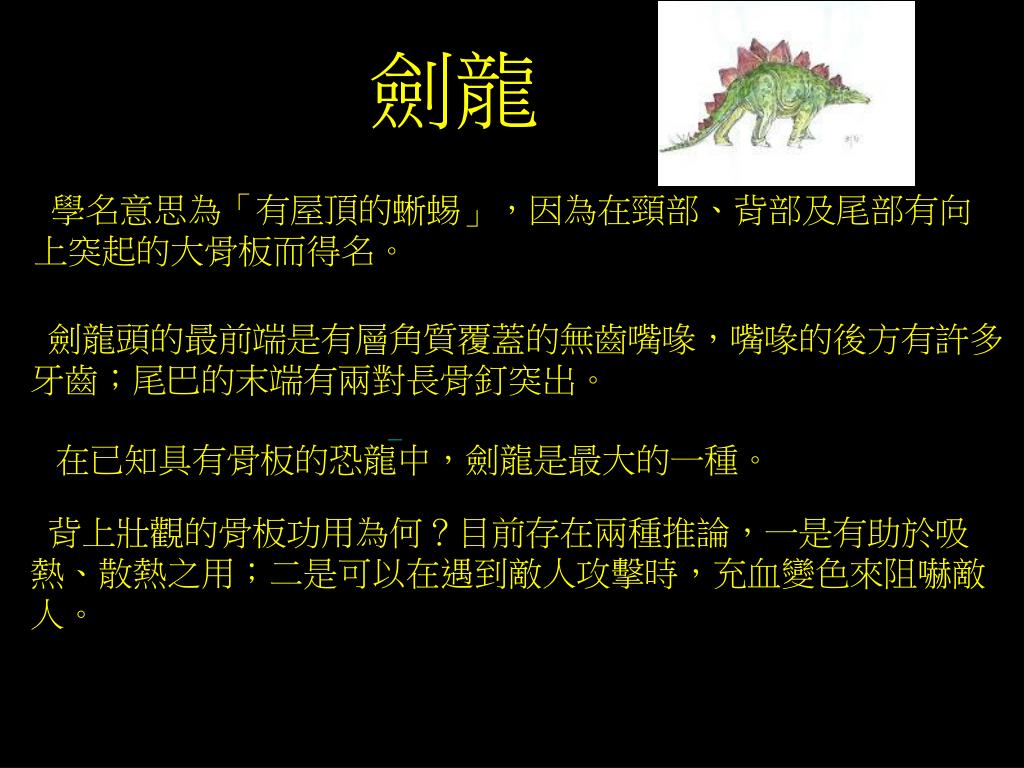 劍龍

學名意思為「有屋頂的蜥蜴」，因為在頸部、背部及尾部有向上突起的大骨板而得名。

劍龍頭的最前端是有層角質覆蓋的無齒嘴喙，嘴喙的後方有許多牙齒；尾巴的末端有兩對長骨釘突出。

在已知具有骨板的恐龍中，劍龍是最大的一種。

背上壯觀的骨板功用為何？目前存在兩種推論，一是有助於吸熱、散熱之用；二是可以在遇到敵人攻擊時，充血變色來阻嚇敵人。